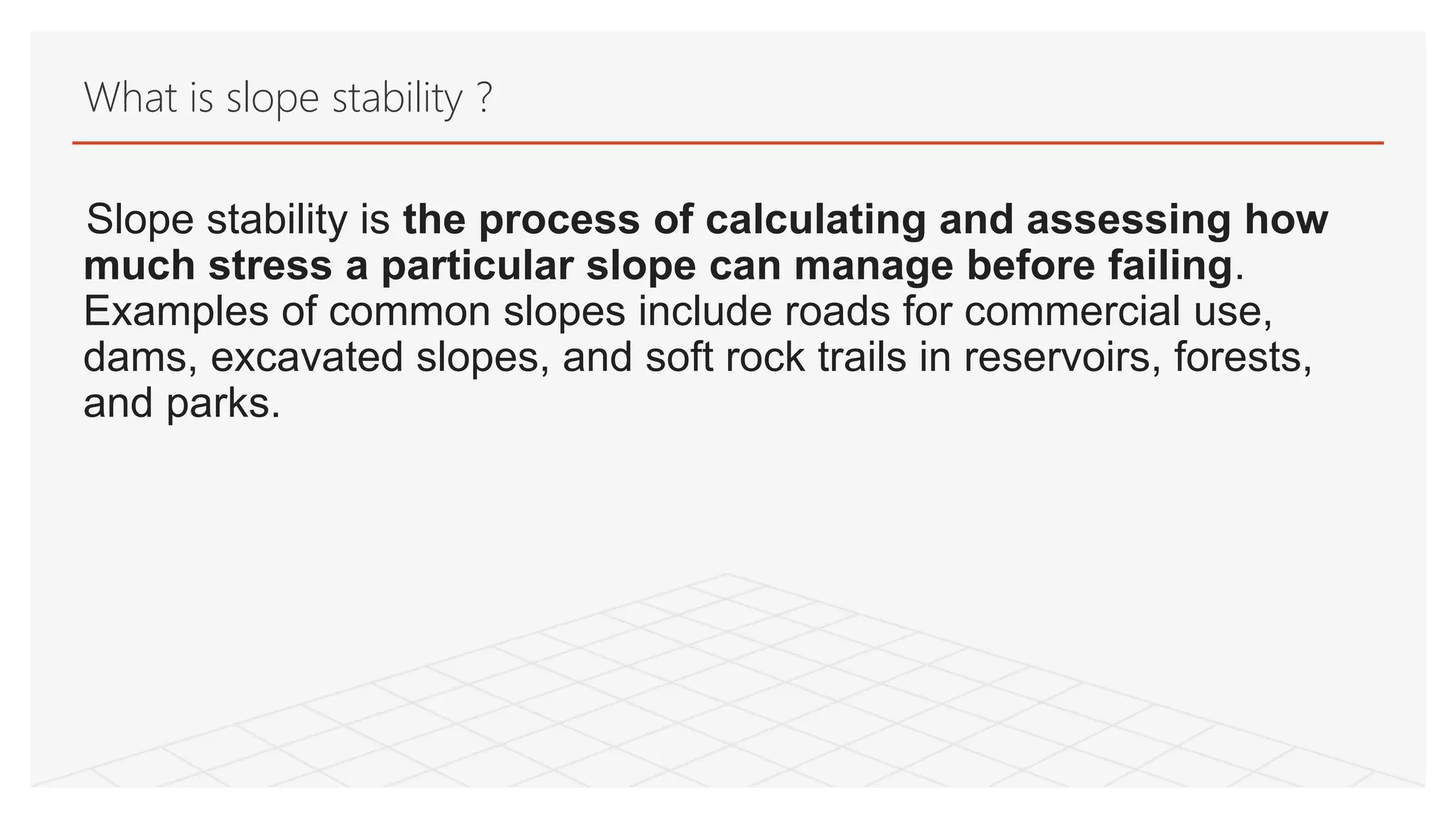 What is slope stability ?

Slope stability is the process of calculating and assessing how much stress a particular slope can manage before failing. Examples of common slopes include roads for commercial use, dams, excavated slopes, and soft rock trails in reservoirs, forests, and parks.